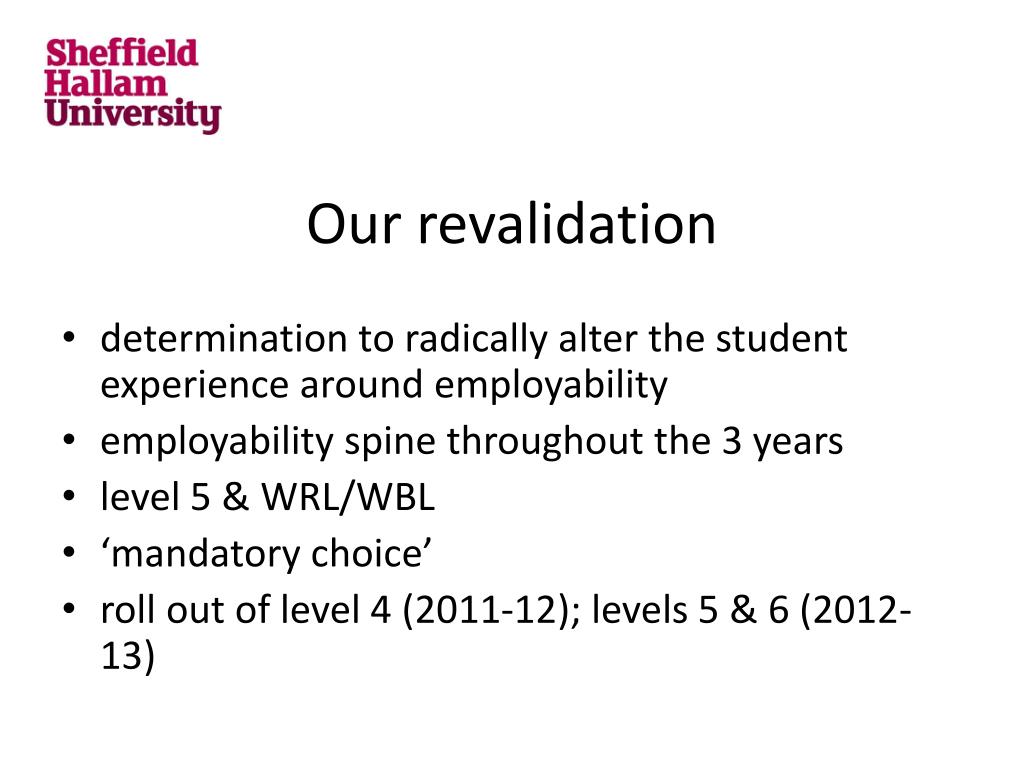 Sheffield
Hallam
University

Our revalidation

• determination to radically alter the student experience around employability
• employability spine throughout the 3 years
• level 5 & WRL/WBL
• ‘mandatory choice’
• roll out of level 4 (2011-12); levels 5 & 6 (2012-13)